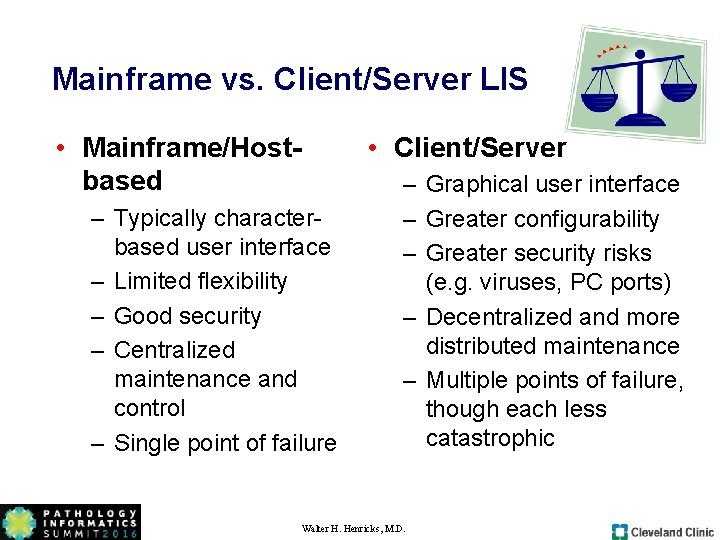 Mainframe vs. Client/Server LIS

• Mainframe/Host-based
– Typically character-based user interface
– Limited flexibility
– Good security
– Centralized maintenance and control
– Single point of failure

• Client/Server
– Graphical user interface
– Greater configurability
– Greater security risks (e.g. viruses, PC ports)
– Decentralized and more distributed maintenance
– Multiple points of failure, though each less catastrophic

PATHOLOGY INFORMATICS SUMMIT 2016

Walter H. Henricks, M.D.

Cleveland Clinic